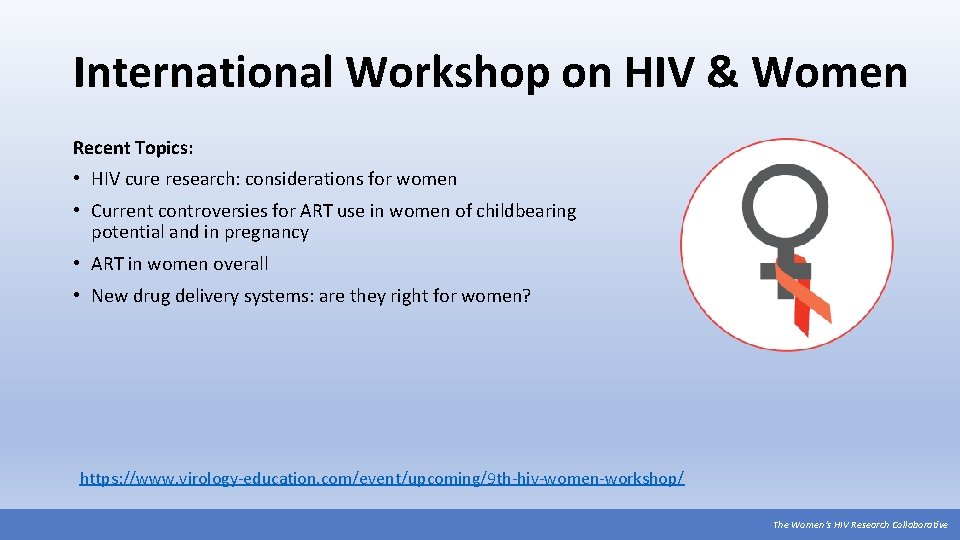 International Workshop on HIV & Women

Recent Topics:

• HIV cure research: considerations for women

• Current controversies for ART use in women of childbearing potential and in pregnancy

• ART in women overall

• New drug delivery systems: are they right for women?

https://www.virology-education.com/event/upcoming/9th-hiv-women-workshop/

The Women's HIV Research Collaborative